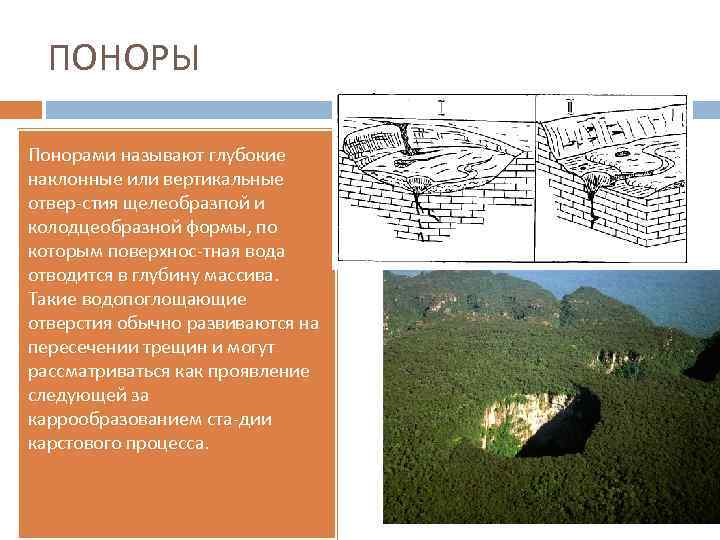 ПОНОРЫ

Понорами называют глубокие наклонные или вертикальные отвер-стия щелеобразпой и колодцеобразной формы, по которым поверхнос-тная вода отводится в глубину массива. Такие водопоглощающие отверстия обычно развиваются на пересечении трещин и могут рассматриваться как проявление следующей за каррообразованием ста-дии карстового процесса.

I

II